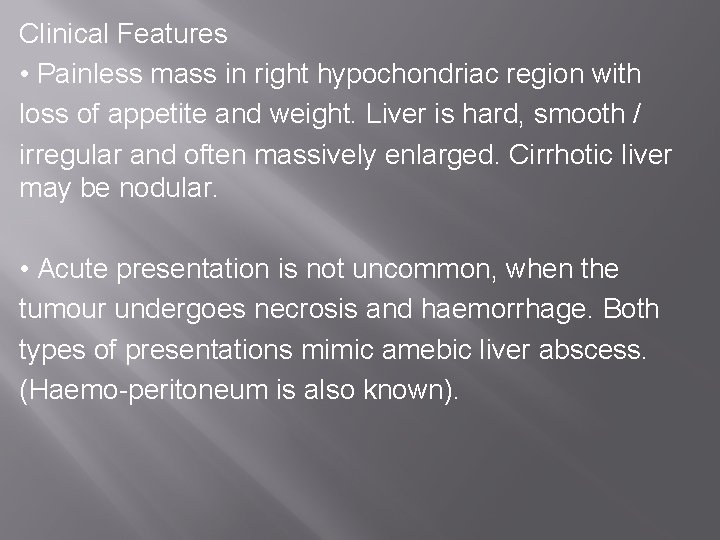 Clinical Features

• Painless mass in right hypochondriac region with loss of appetite and weight. Liver is hard, smooth / irregular and often massively enlarged. Cirrhotic liver may be nodular.

• Acute presentation is not uncommon, when the tumour undergoes necrosis and haemorrhage. Both types of presentations mimic amebic liver abscess. (Haemo-peritoneum is also known).